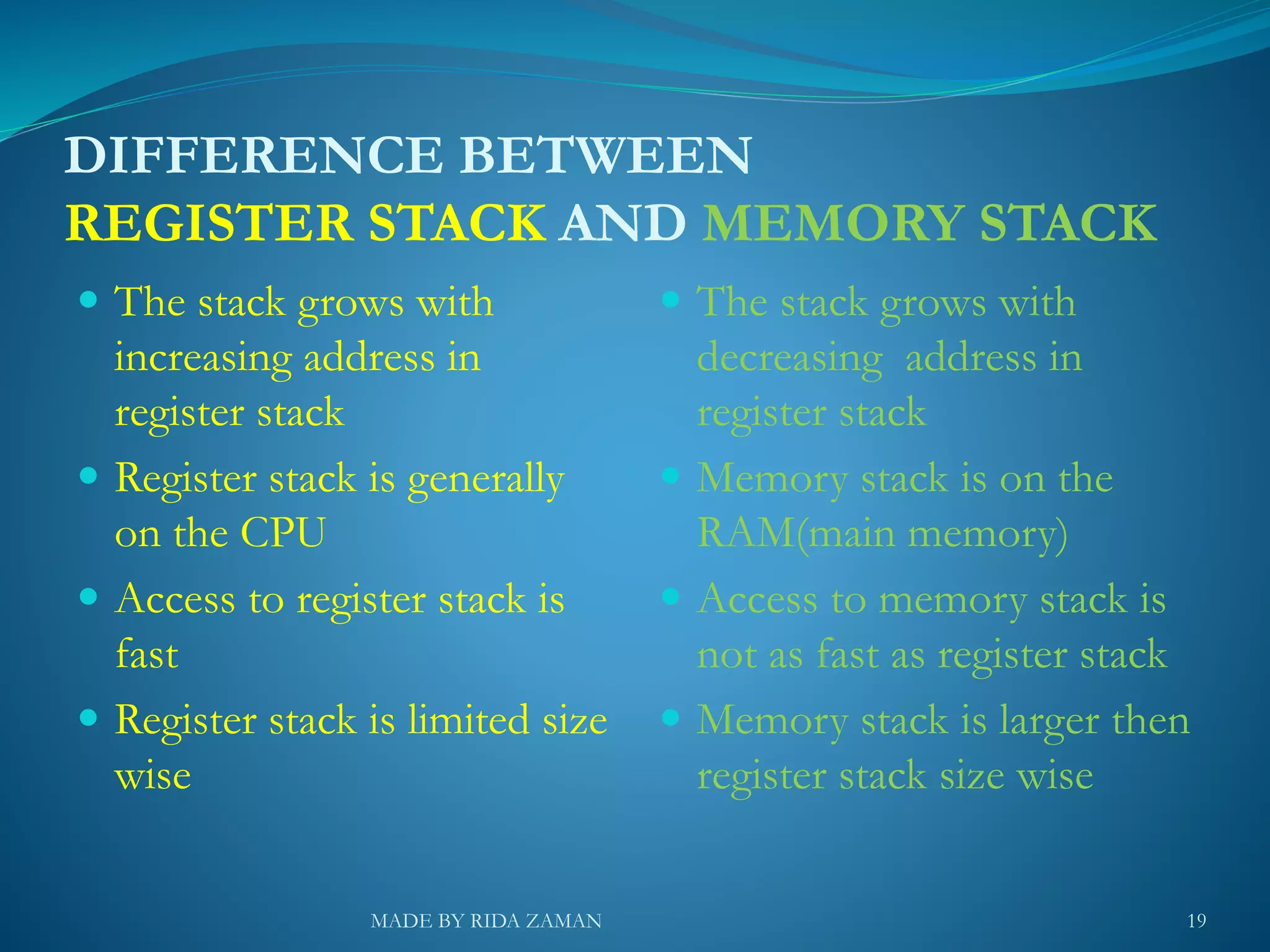 DIFFERENCE BETWEEN
REGISTER STACK AND MEMORY STACK

- The stack grows with increasing address in register stack
- Register stack is generally on the CPU
- Access to register stack is fast
- Register stack is limited size wise

- The stack grows with decreasing address in register stack
- Memory stack is on the RAM(main memory)
- Access to memory stack is not as fast as register stack
- Memory stack is larger then register stack size wise

MADE BY RIDA ZAMAN

19